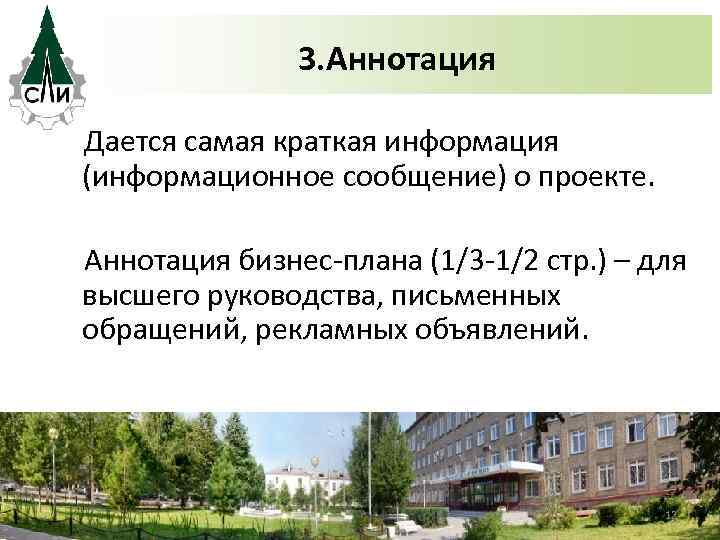 СЛИ

3.Аннотация

Дается самая краткая информация (информационное сообщение) о проекте.

Аннотация бизнес-плана (1/3-1/2 стр.) – для высшего руководства, письменных обращений, рекламных объявлений.